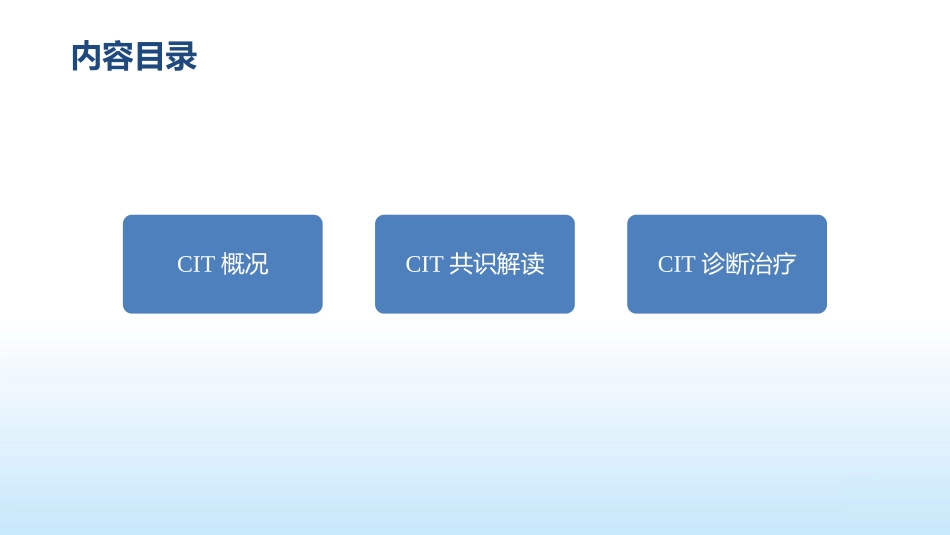 内容目录

CIT 概况

CIT 共识解读

CIT 诊断治疗